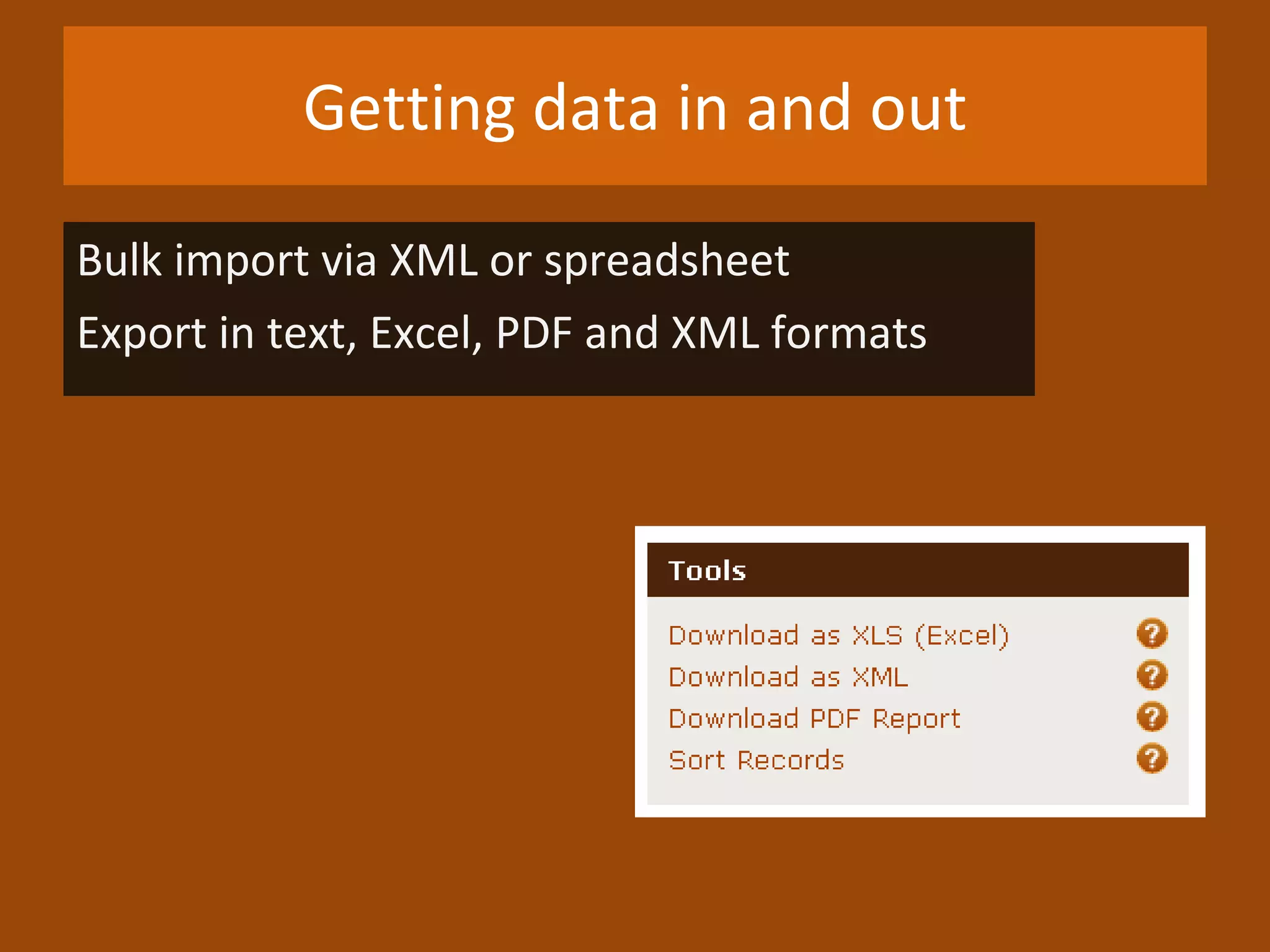 Getting data in and out

Bulk import via XML or spreadsheet

Export in text, Excel, PDF and XML formats

Tools

Download as XLS (Excel) ?
Download as XML ?
Download PDF Report ?
Sort Records ?